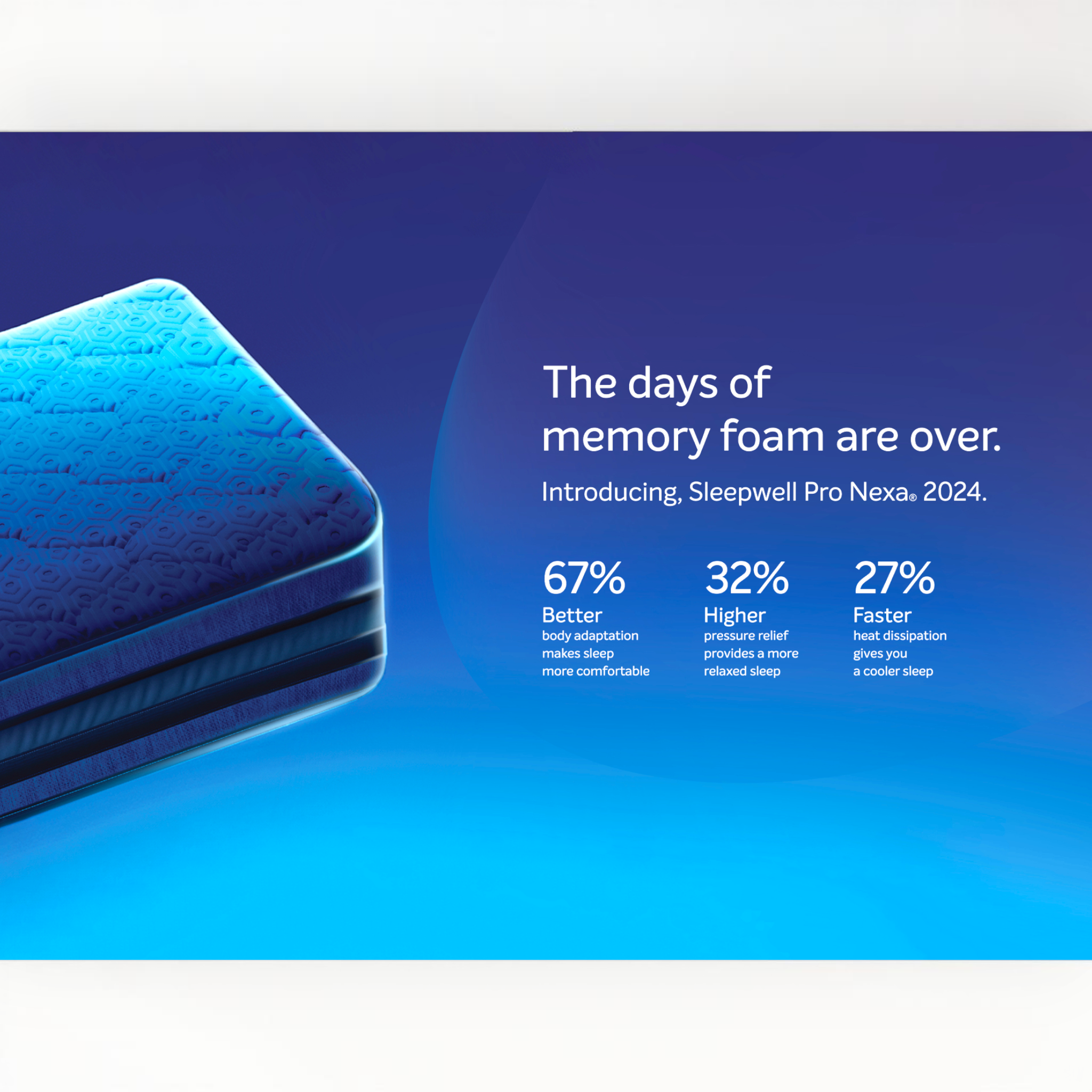 The days of memory foam are over.

Introducing, Sleepwell Pro Nexa® 2024.

67%
Better
body adaptation makes sleep more comfortable

32%
Higher
pressure relief provides a more relaxed sleep

27%
Faster
heat dissipation gives you a cooler sleep